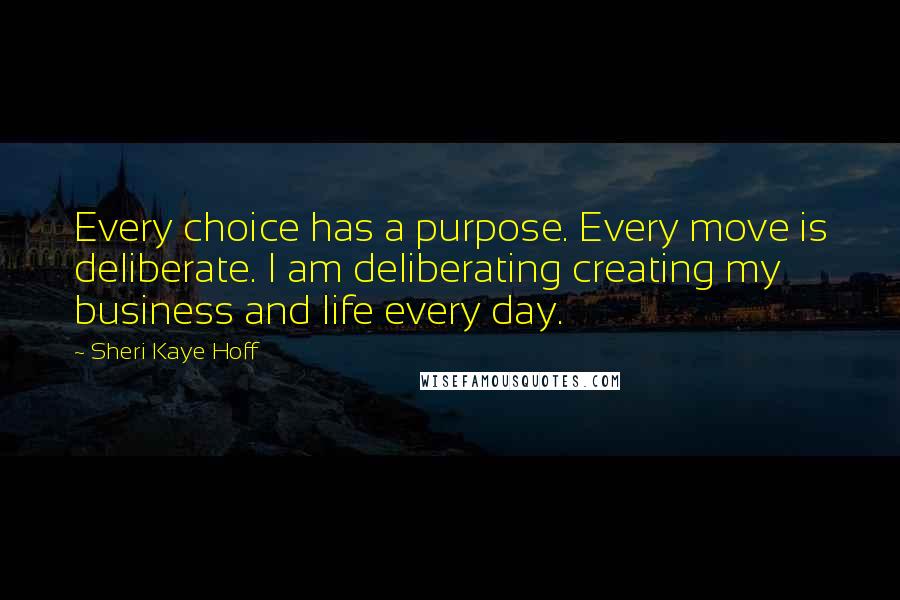 Every choice has a purpose. Every move is deliberate. I am deliberating creating my business and life every day.

~ Sheri Kaye Hoff

WISEFAMOUSQUOTES.COM